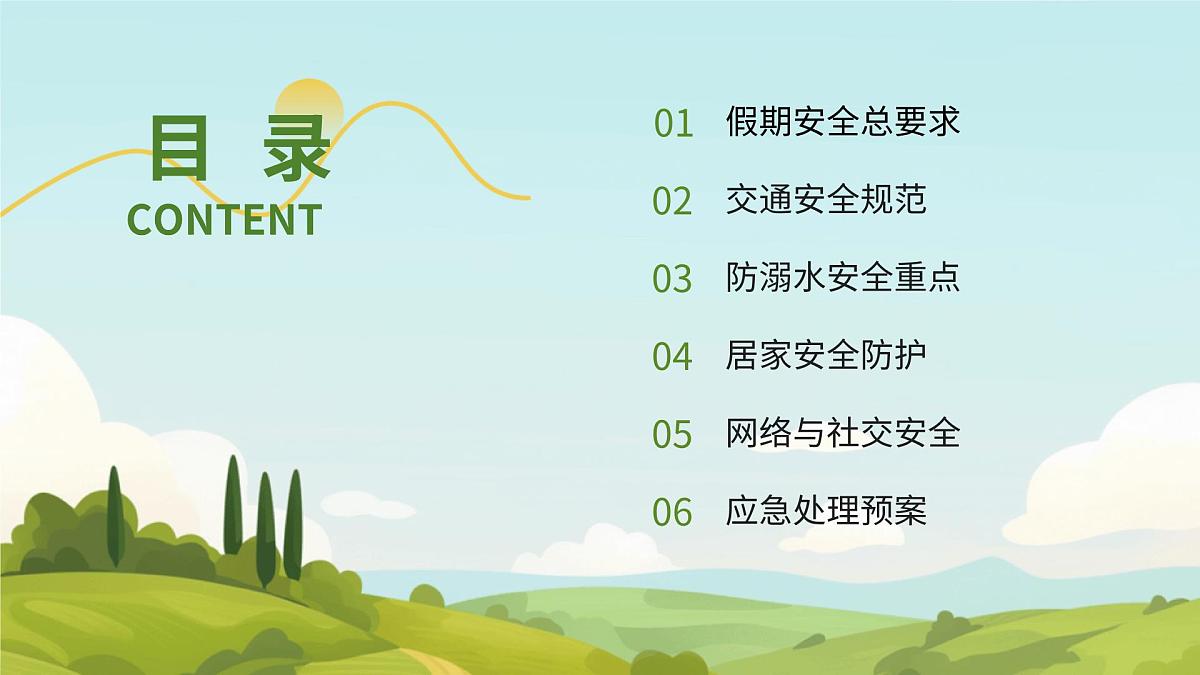 目 录
CONTENT

01 假期安全总要求
02 交通安全规范
03 防溺水安全重点
04 居家安全防护
05 网络与社交安全
06 应急处理预案